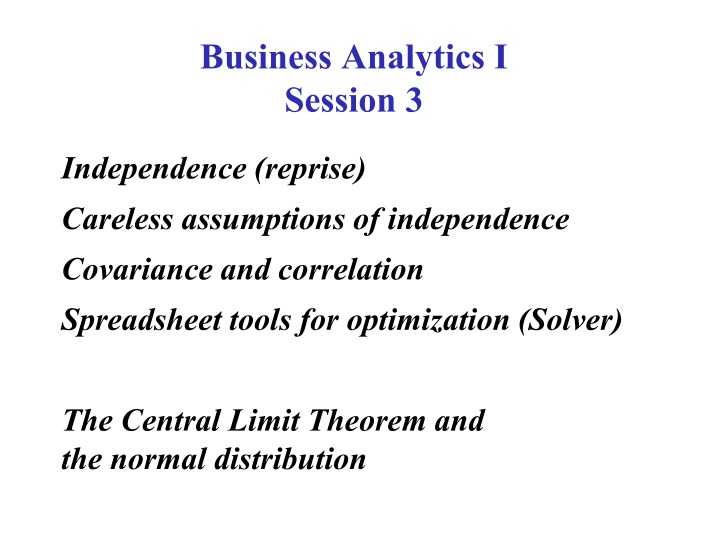 Business Analytics I
Session 3

Independence (reprise)

Careless assumptions of independence

Covariance and correlation

Spreadsheet tools for optimization (Solver)

The Central Limit Theorem and the normal distribution